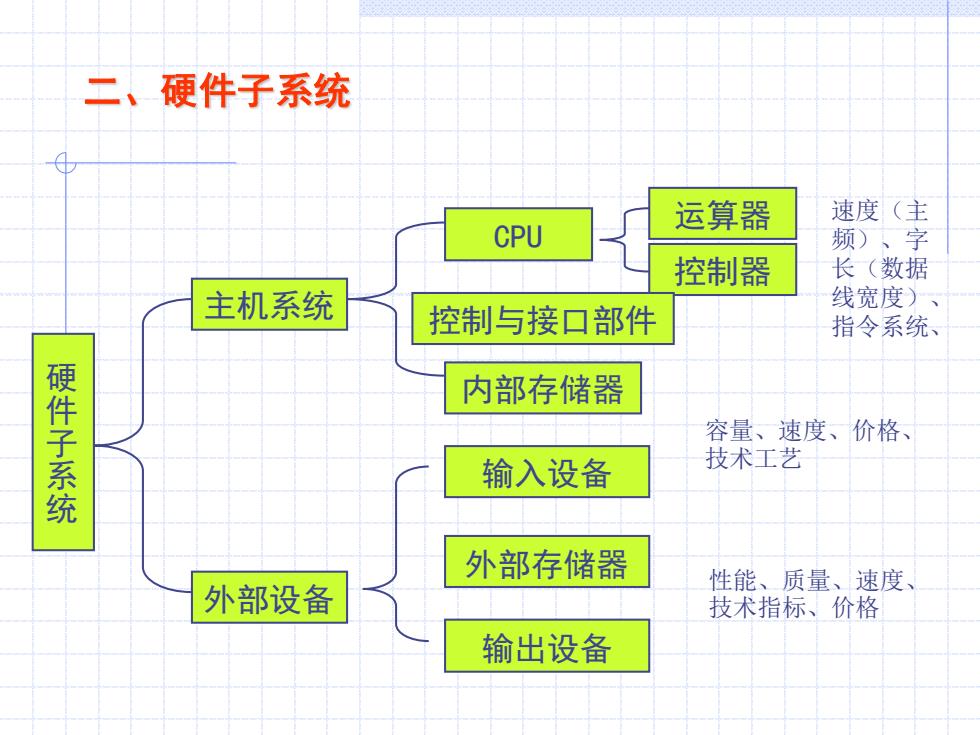 二、硬件子系统

硬件子系统

主机系统

CPU

运算器

控制器

速度（主频）、字长（数据线宽度）、指令系统、

控制与接口部件

内部存储器

容量、速度、价格、技术工艺

外部设备

输入设备

外部存储器

输出设备

性能、质量、速度、技术指标、价格